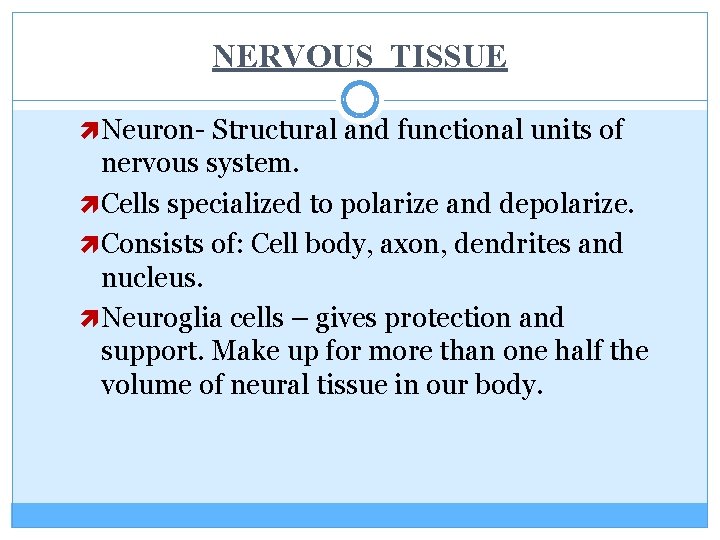 NERVOUS TISSUE

Neuron- Structural and functional units of nervous system.

Cells specialized to polarize and depolarize.

Consists of: Cell body, axon, dendrites and nucleus.

Neuroglia cells – gives protection and support. Make up for more than one half the volume of neural tissue in our body.